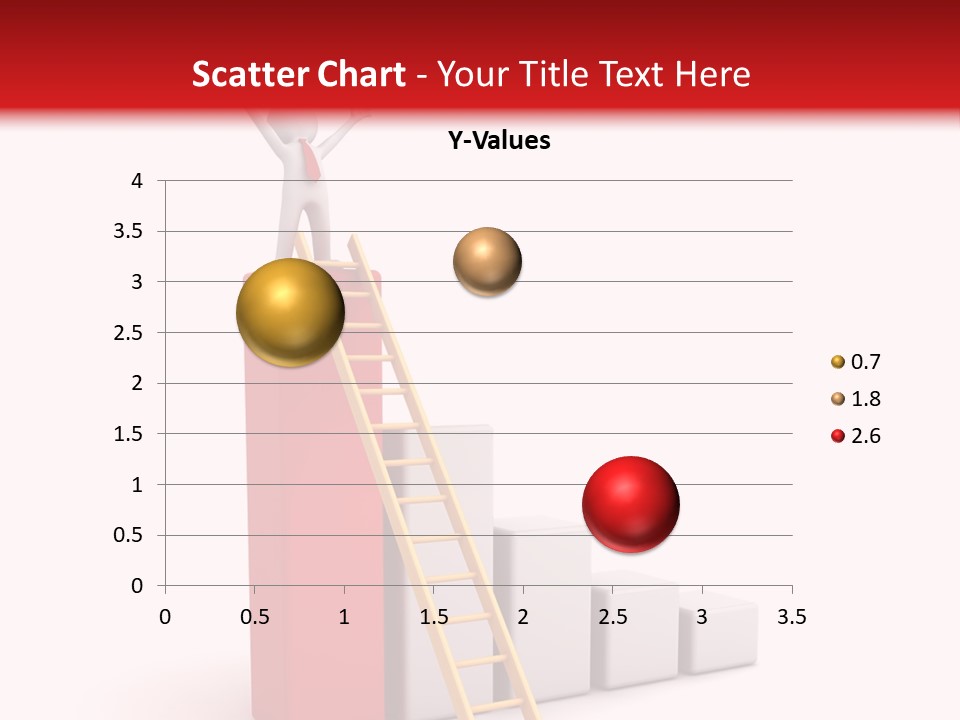 Scatter Chart - Your Title Text Here

Y-Values

4
3.5
3
2.5
2
1.5
1
0.5
0

0 0.5 1 1.5 2 2.5 3 3.5

0.7
1.8
2.6